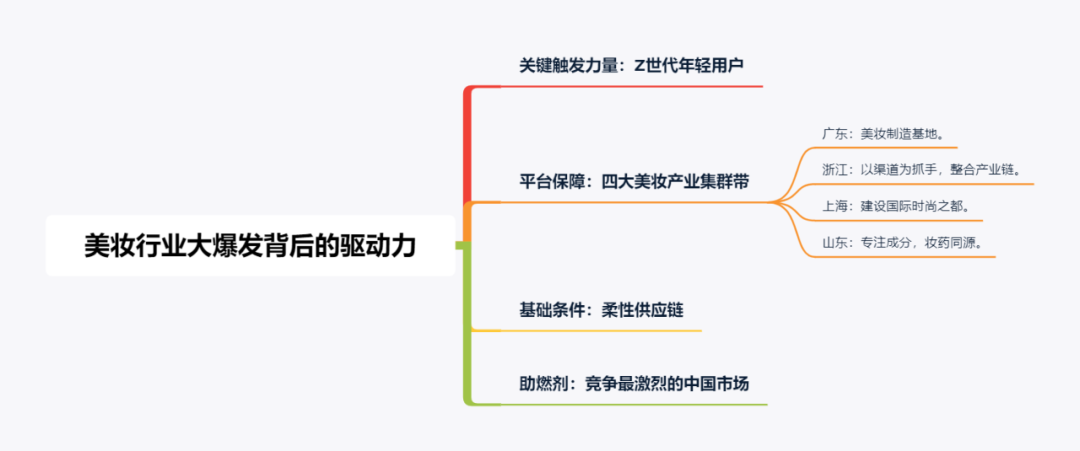 美妆行业大爆发背后的驱动力

关键触发力量：Z世代年轻用户

平台保障：四大美妆产业集群带

广东：美妆制造基地。

浙江：以渠道为抓手，整合产业链。

上海：建设国际时尚之都。

山东：专注成分，妆药同源。

基础条件：柔性供应链

助燃剂：竞争最激烈的中国市场